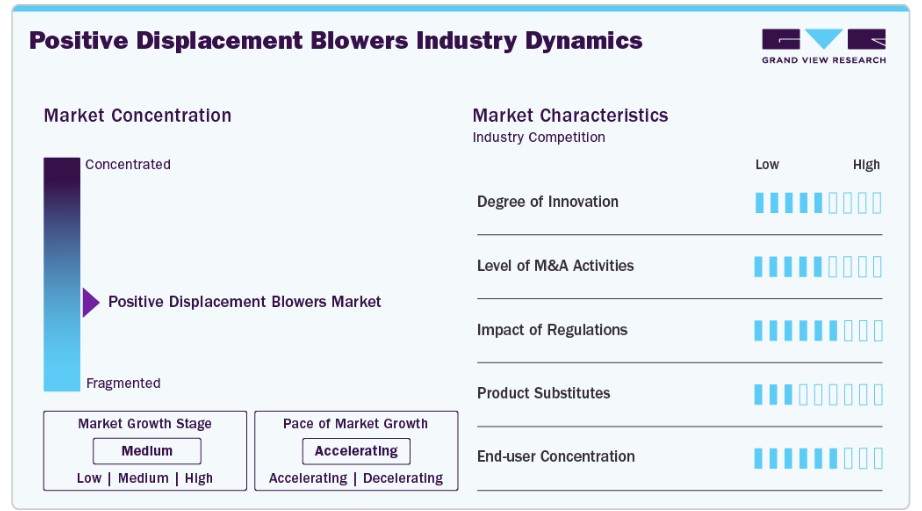 Positive Displacement Blowers Industry Dynamics

GRAND VIEW RESEARCH

Market Concentration

Concentrated

Positive Displacement Blowers Market

Fragmented

Market Growth Stage

Medium

Low | Medium | High

Pace of Market Growth

Accelerating

Accelerating | Decelerating

Market Characteristics

Industry Competition

Low High

Degree of Innovation

Level of M&A Activities

Impact of Regulations

Product Substitutes

End-user Concentration